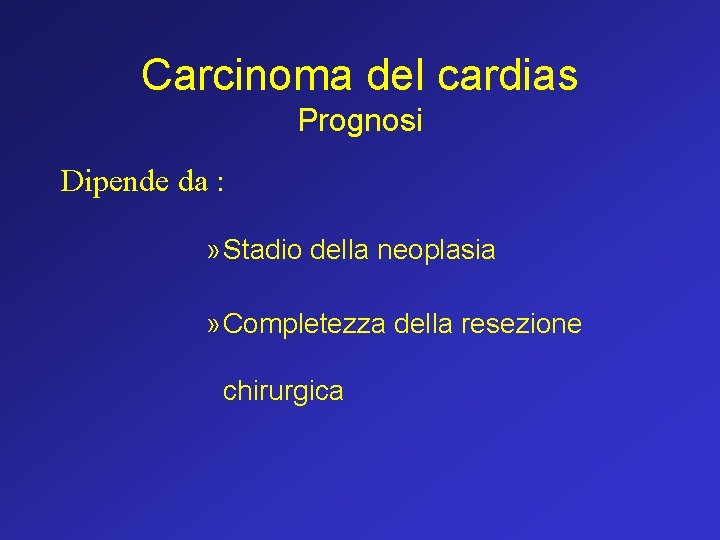 Carcinoma del cardias
Prognosi

Dipende da :

» Stadio della neoplasia

» Completezza della resezione chirurgica